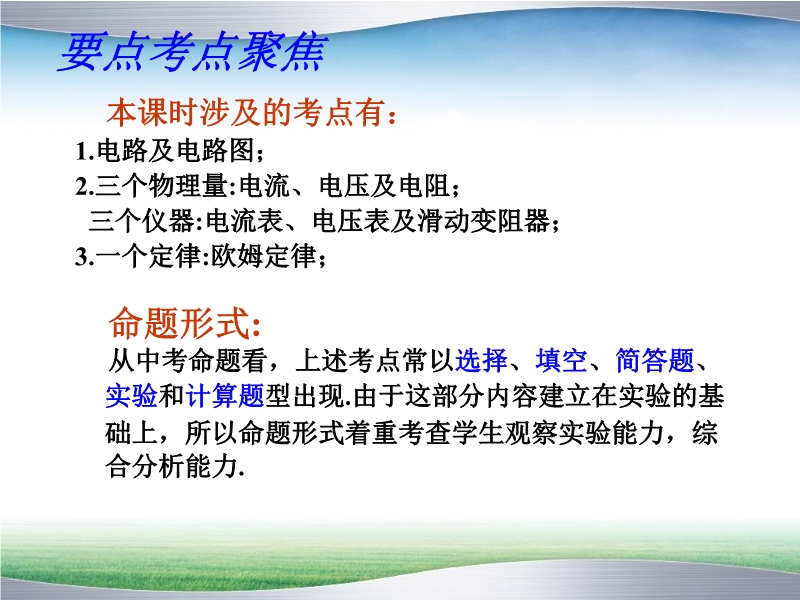 要点考点聚焦

本课时涉及的考点有：

1.电路及电路图；
2.三个物理量:电流、电压及电阻；
三个仪器:电流表、电压表及滑动变阻器；
3.一个定律:欧姆定律；

命题形式:

从中考命题看，上述考点常以选择、填空、简答题、实验和计算题型出现.由于这部分内容建立在实验的基础上，所以命题形式着重考查学生观察实验能力，综合分析能力.